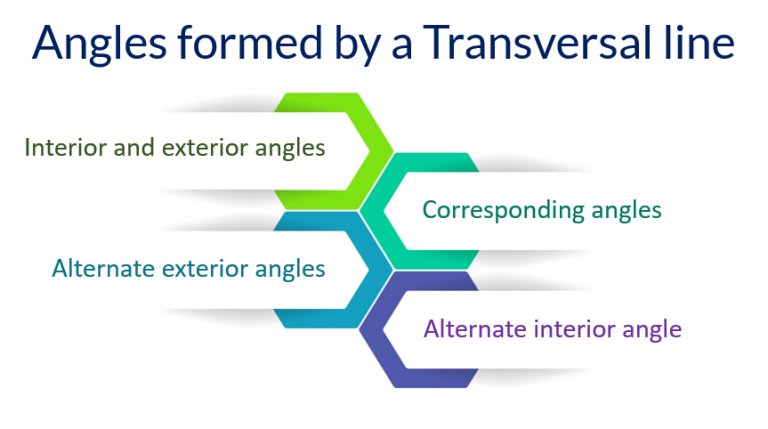 Angles formed by a Transversal line

Interior and exterior angles

Corresponding angles

Alternate exterior angles

Alternate interior angle